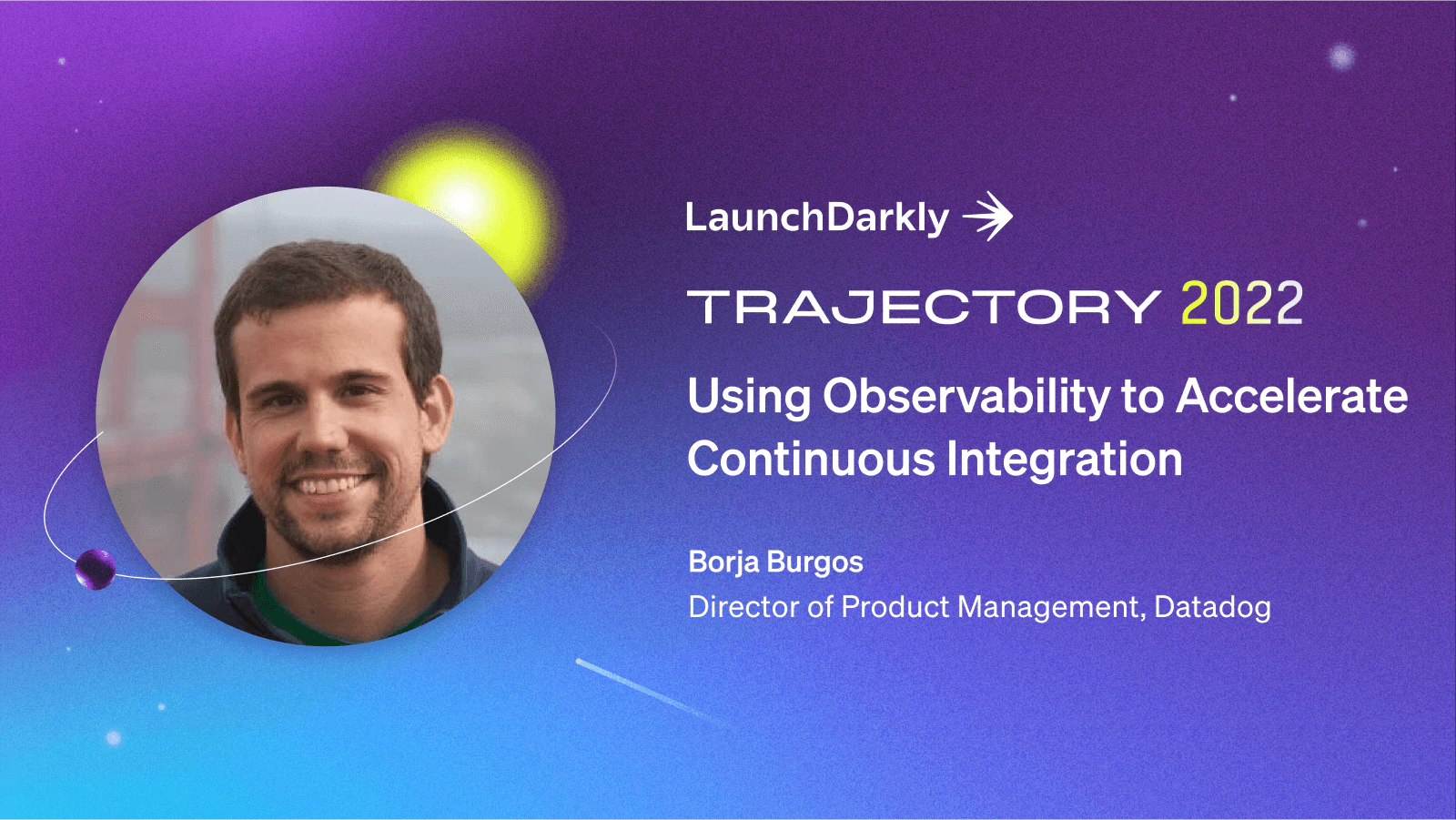 LaunchDarkly

TRAJECTORY 2022

Using Observability to Accelerate Continuous Integration

Borja Burgos
Director of Product Management, Datadog